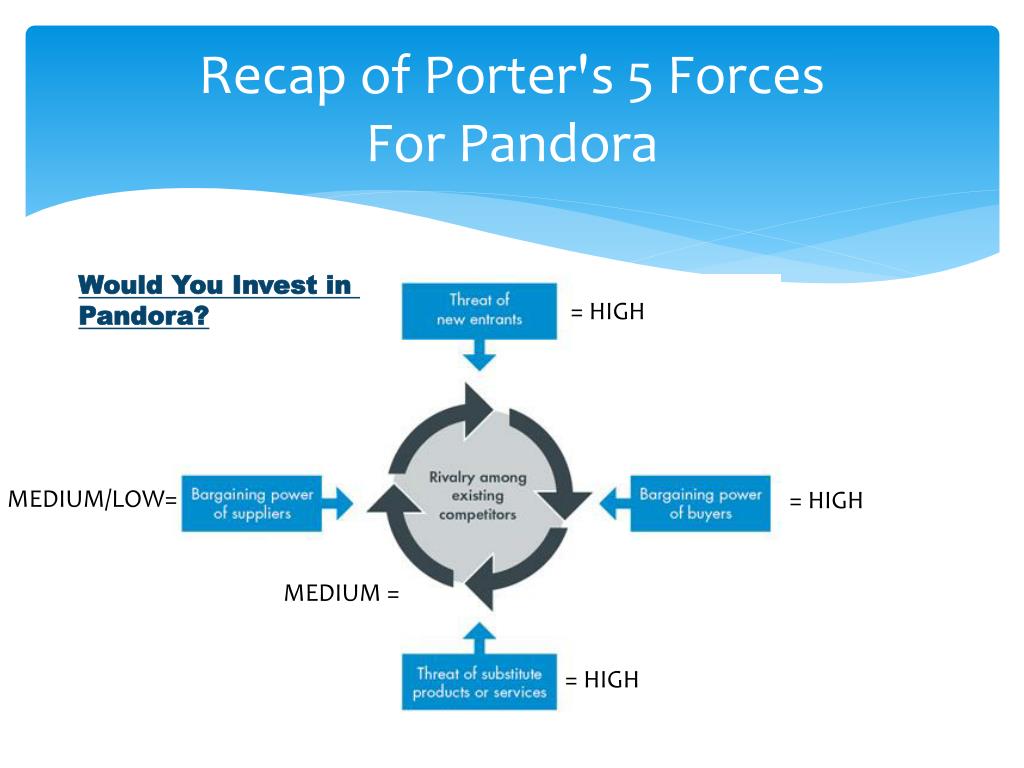 Recap of Porter's 5 Forces
For Pandora

Would You Invest in Pandora?

Threat of new entrants = HIGH

MEDIUM/LOW= Bargaining power of suppliers

Rivalry among existing competitors

Bargaining power of buyers = HIGH

MEDIUM =

Threat of substitute products or services = HIGH